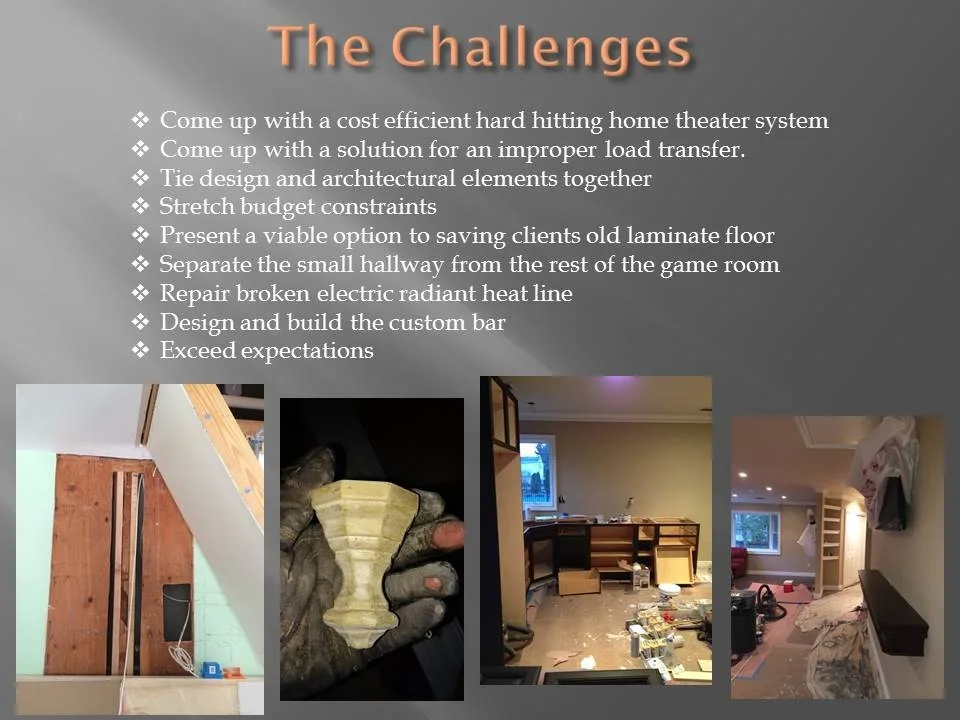 The Challenges

❖ Come up with a cost efficient hard hitting home theater system
❖ Come up with a solution for an improper load transfer.
❖ Tie design and architectural elements together
❖ Stretch budget constraints
❖ Present a viable option to saving clients old laminate floor
❖ Separate the small hallway from the rest of the game room
❖ Repair broken electric radiant heat line
❖ Design and build the custom bar
❖ Exceed expectations